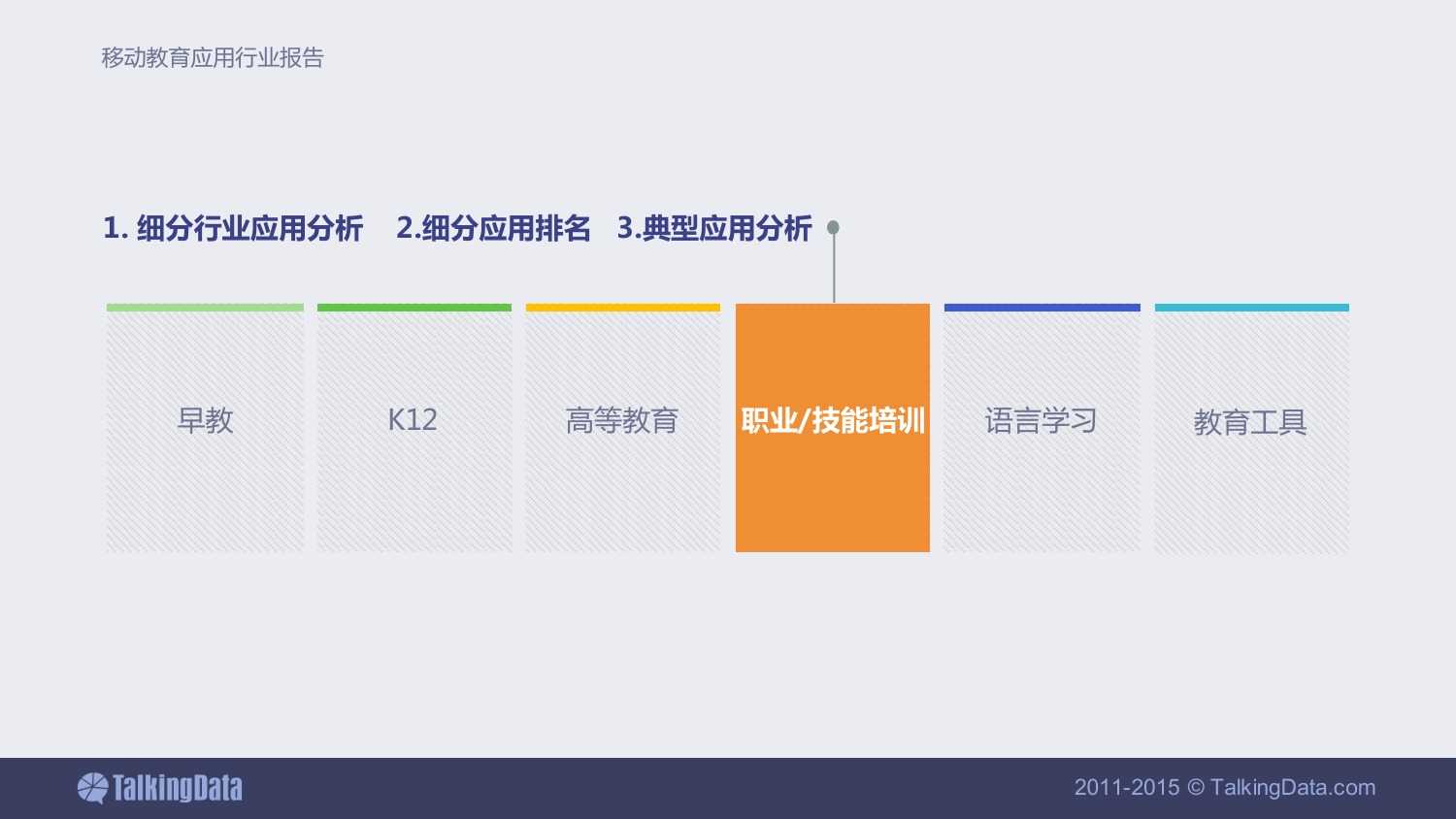 移动教育应用行业报告

1. 细分行业应用分析 2.细分应用排名 3.典型应用分析

早教

K12

高等教育

职业/技能培训

语言学习

教育工具

TalkingData

2011-2015 © TalkingData.com